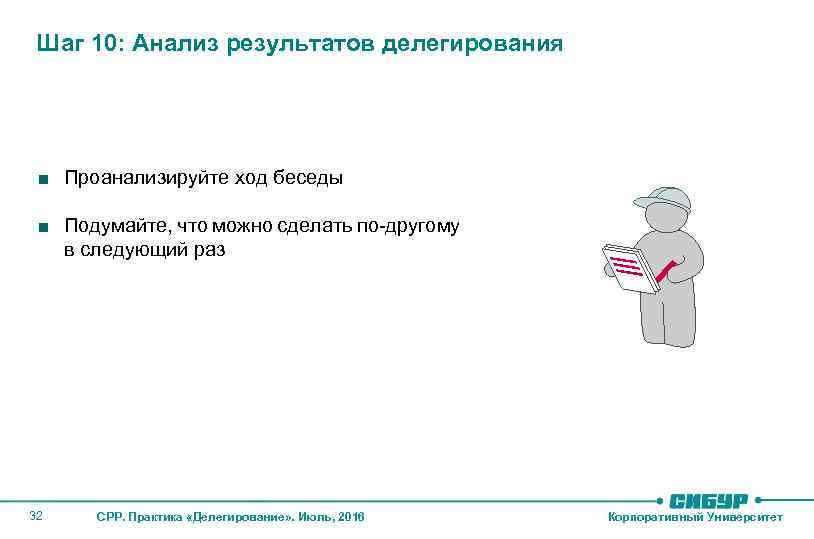 Шаг 10: Анализ результатов делегирования

■ Проанализируйте ход беседы

■ Подумайте, что можно сделать по-другому в следующий раз

32 СРР. Практика «Делегирование». Июль, 2016

СИБУР
Корпоративный Университет